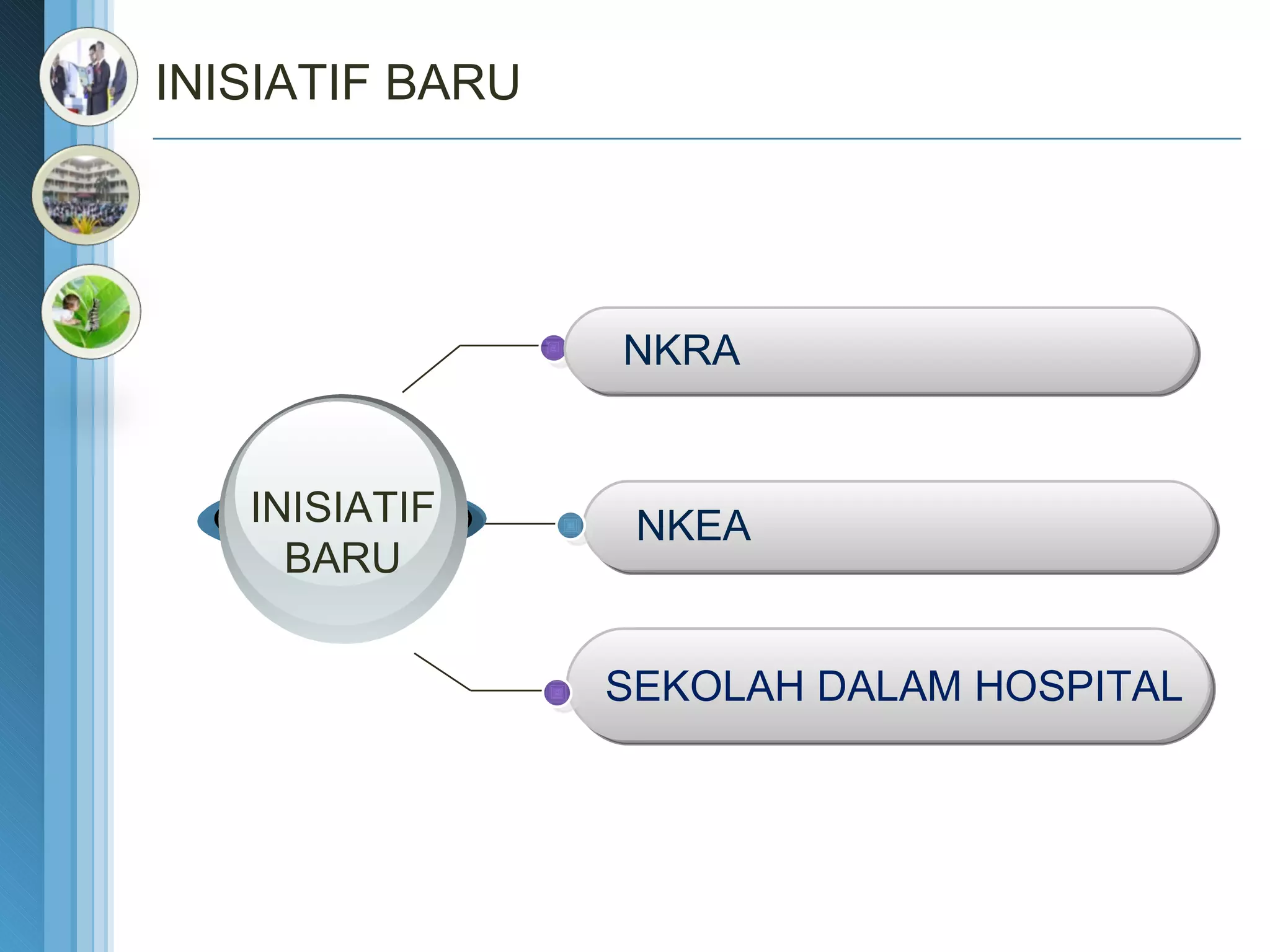 INISIATIF BARU

INISIATIF BARU

NKRA

NKEA

SEKOLAH DALAM HOSPITAL